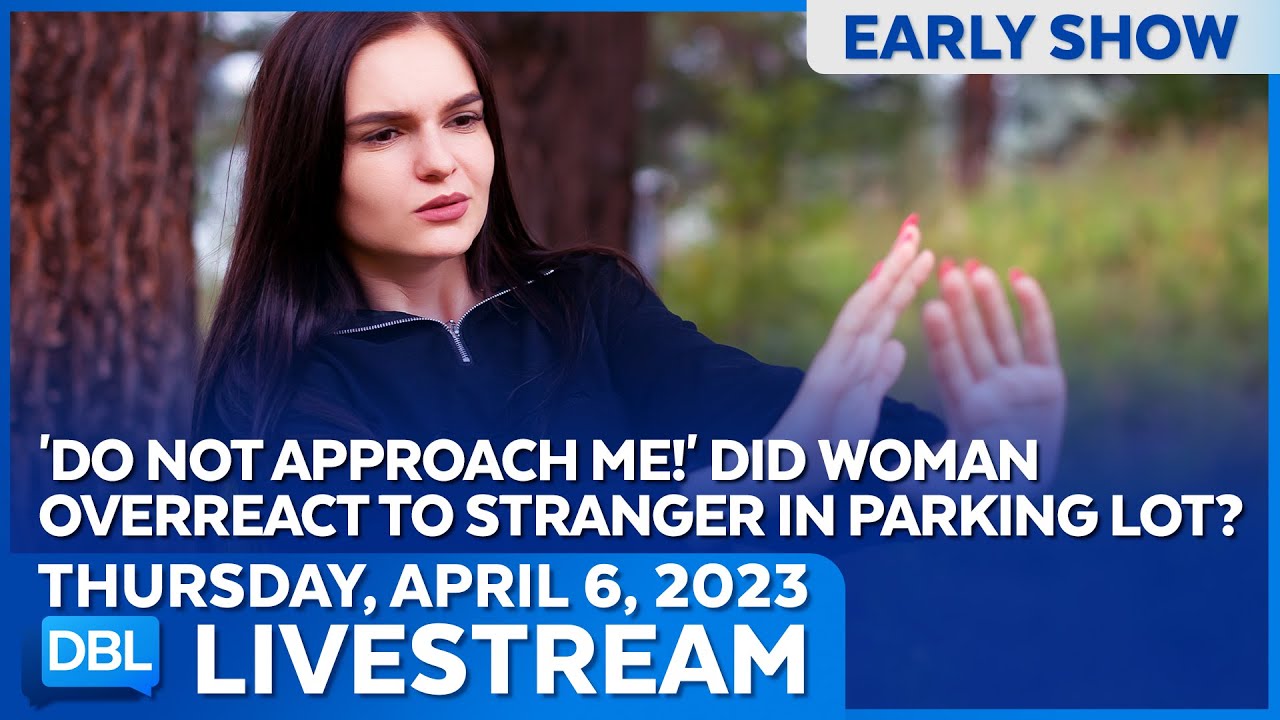 EARLY SHOW

'DO NOT APPROACH ME!' DID WOMAN OVERREACT TO STRANGER IN PARKING LOT?

THURSDAY, APRIL 6, 2023

DBL

LIVESTREAM